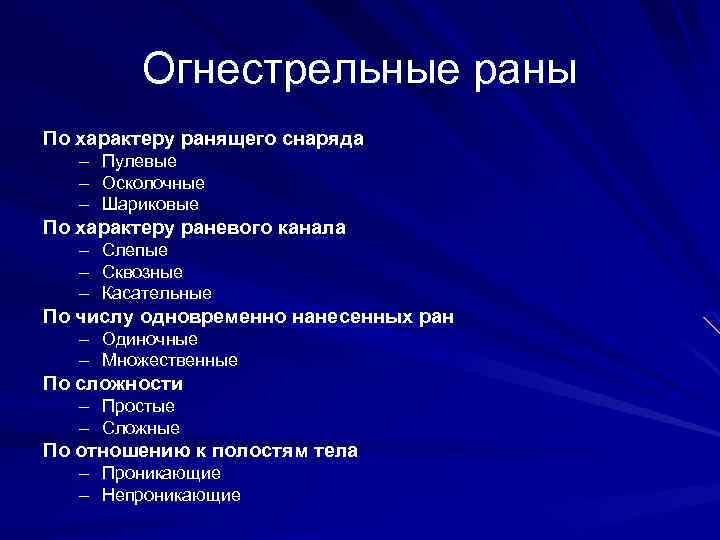 Огнестрельные раны

По характеру ранящего снаряда
– Пулевые
– Осколочные
– Шариковые
По характеру раневого канала
– Слепые
– Сквозные
– Касательные
По числу одновременно нанесенных ран
– Одиночные
– Множественные
По сложности
– Простые
– Сложные
По отношению к полостям тела
– Проникающие
– Непроникающие